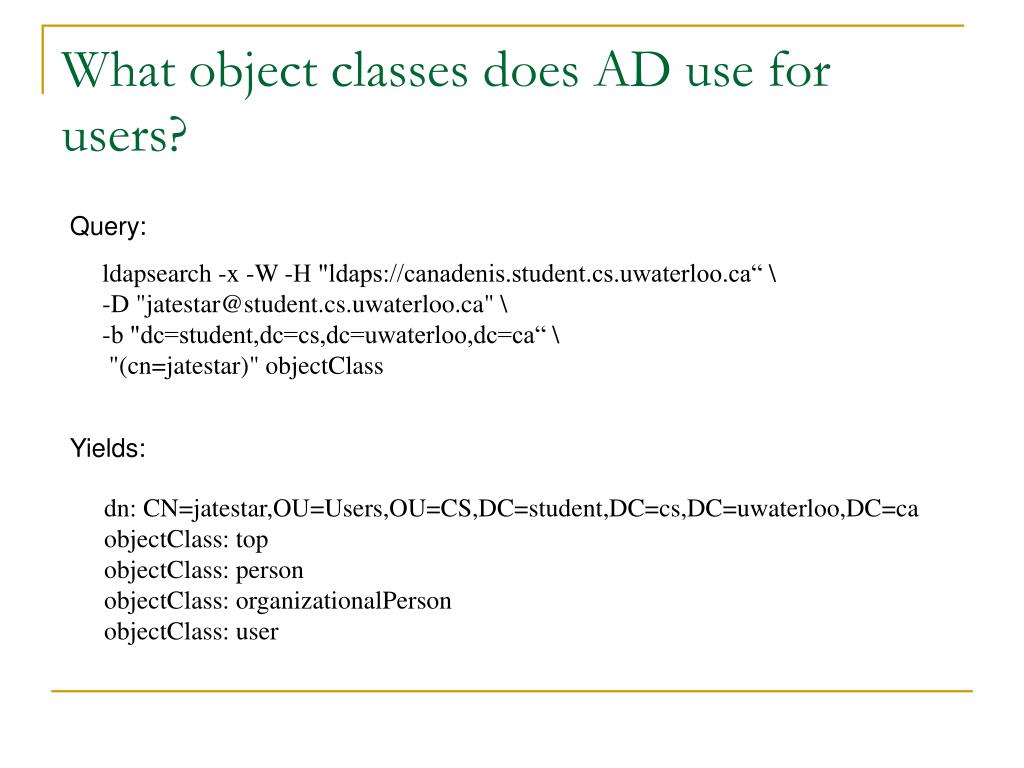 What object classes does AD use for users?

Query:

ldapsearch -x -W -H "ldaps://canadenis.student.cs.uwaterloo.ca“ \
-D "jatestar@student.cs.uwaterloo.ca" \
-b "dc=student,dc=cs,dc=uwaterloo,dc=ca“ \
"(cn=jatestar)" objectClass

Yields:

dn: CN=jatestar,OU=Users,OU=CS,DC=student,DC=cs,DC=uwaterloo,DC=ca
objectClass: top
objectClass: person
objectClass: organizationalPerson
objectClass: user